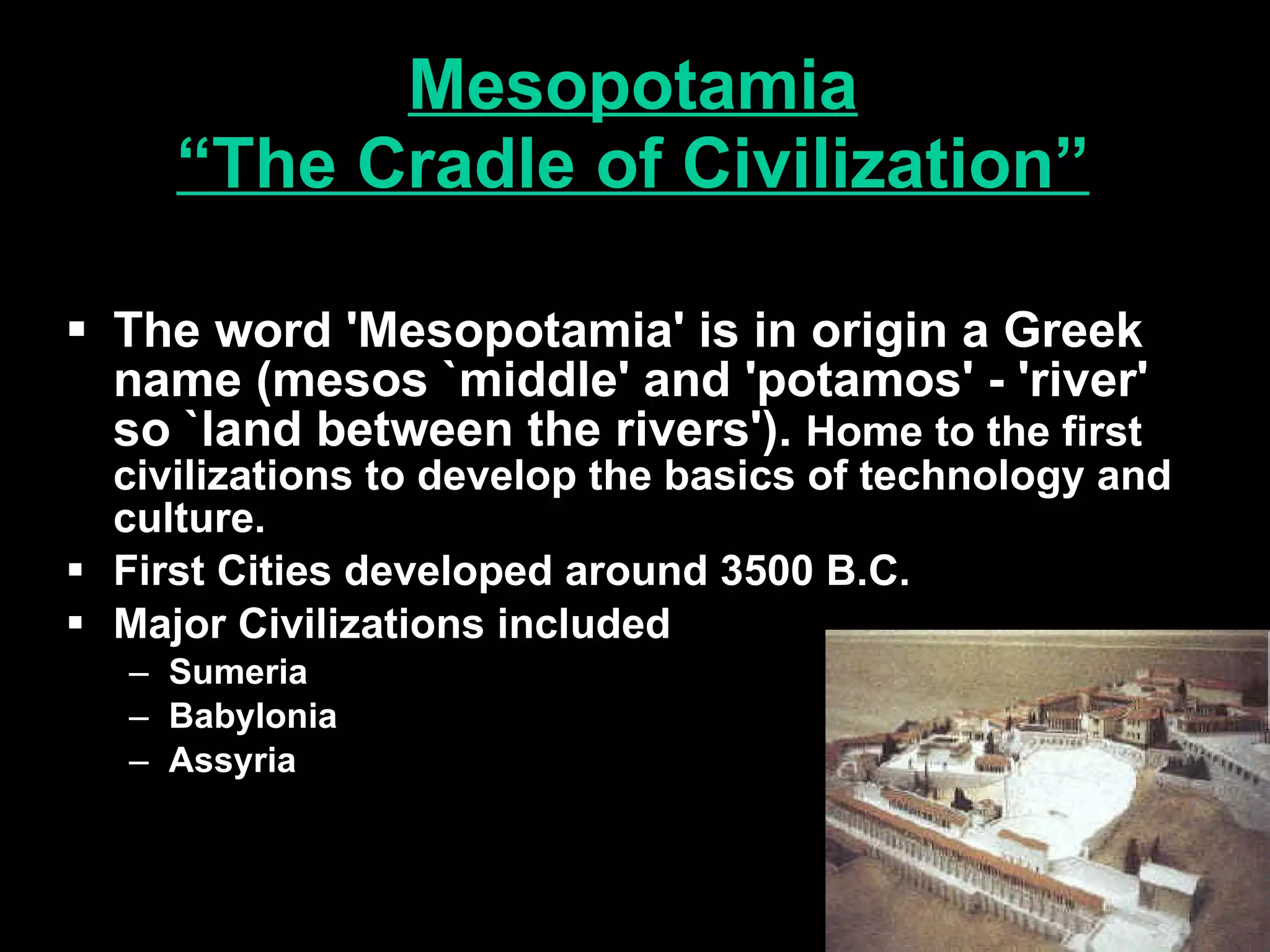 Mesopotamia
“The Cradle of Civilization”

▪ The word 'Mesopotamia' is in origin a Greek name (mesos `middle' and 'potamos' - 'river' so `land between the rivers'). Home to the first civilizations to develop the basics of technology and culture.
▪ First Cities developed around 3500 B.C.
▪ Major Civilizations included
– Sumeria
– Babylonia
– Assyria